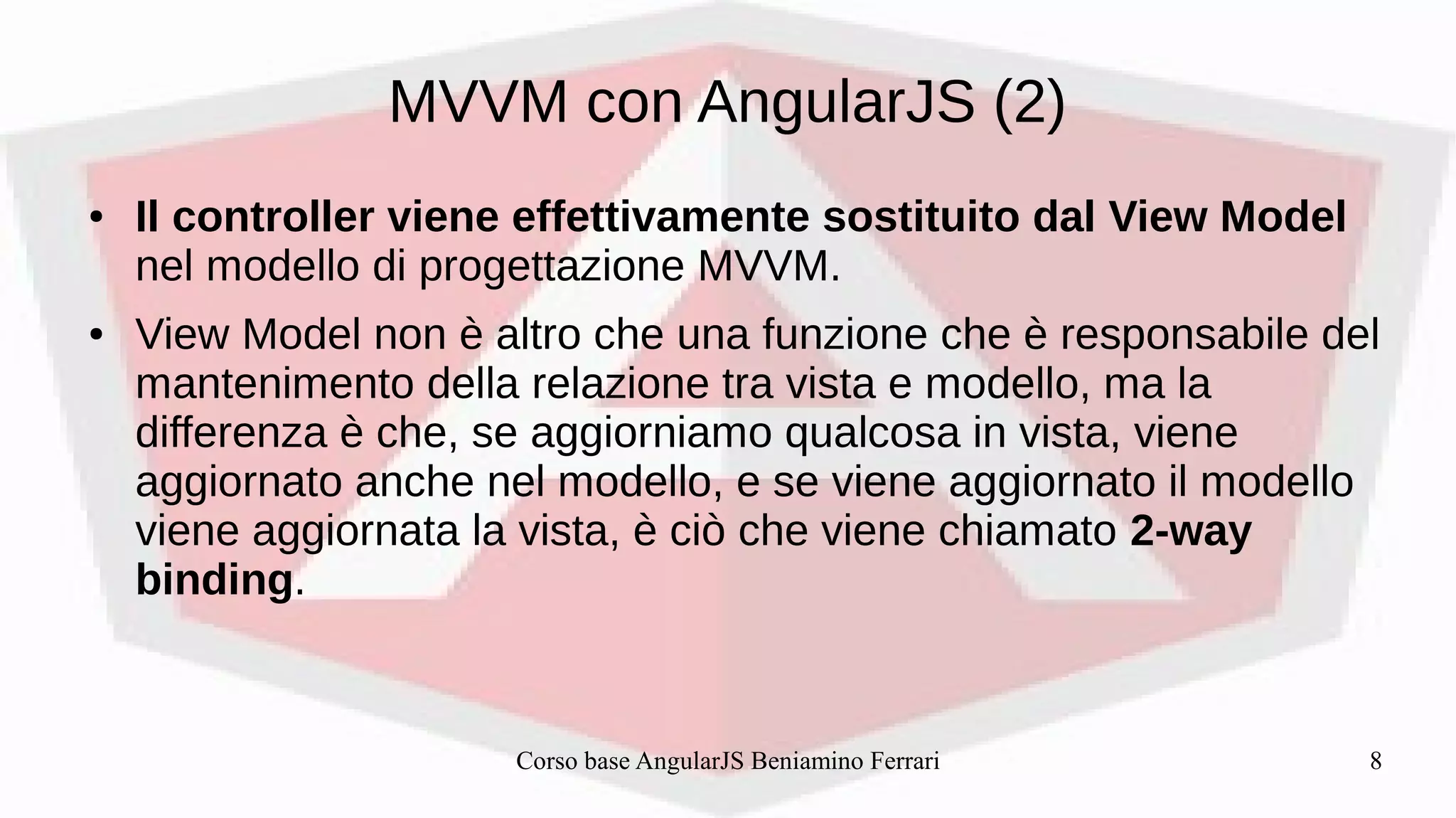 MVVM con AngularJS (2)

• Il controller viene effettivamente sostituito dal View Model nel modello di progettazione MVVM.

• View Model non è altro che una funzione che è responsabile del mantenimento della relazione tra vista e modello, ma la differenza è che, se aggiorniamo qualcosa in vista, viene aggiornato anche nel modello, e se viene aggiornato il modello viene aggiornata la vista, è ciò che viene chiamato 2-way binding.

Corso base AngularJS Beniamino Ferrari

8